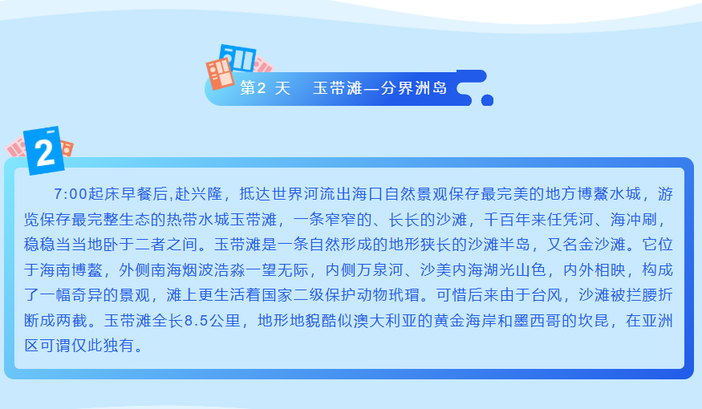 第2 天　玉带滩—分界洲岛

2

7:00起床早餐后,赴兴隆，抵达世界河流出海口自然景观保存最完美的地方博鳌水城，游览保存最完整生态的热带水城玉带滩，一条窄窄的、长长的沙滩，千百年来任凭河、海冲刷，稳稳当当地卧于二者之间。玉带滩是一条自然形成的地形狭长的沙滩半岛，又名金沙滩。它位于海南博鳌，外侧南海烟波浩淼一望无际，内侧万泉河、沙美内海湖光山色，内外相映，构成了一幅奇异的景观，滩上更生活着国家二级保护动物玳瑁。可惜后来由于台风，沙滩被拦腰折断成两截。玉带滩全长8.5公里，地形地貌酷似澳大利亚的黄金海岸和墨西哥的坎昆，在亚洲区可谓仅此独有。